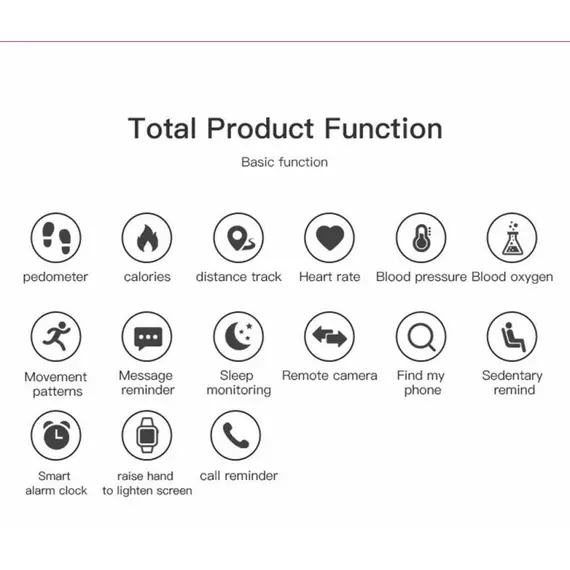 Total Product Function

Basic function

pedometer

calories

distance track

Heart rate

Blood pressure

Blood oxygen

Movement patterns

Message reminder

Sleep monitoring

Remote camera

Find my phone

Sedentary remind

Smart alarm clock

raise hand to lighten screen

call reminder